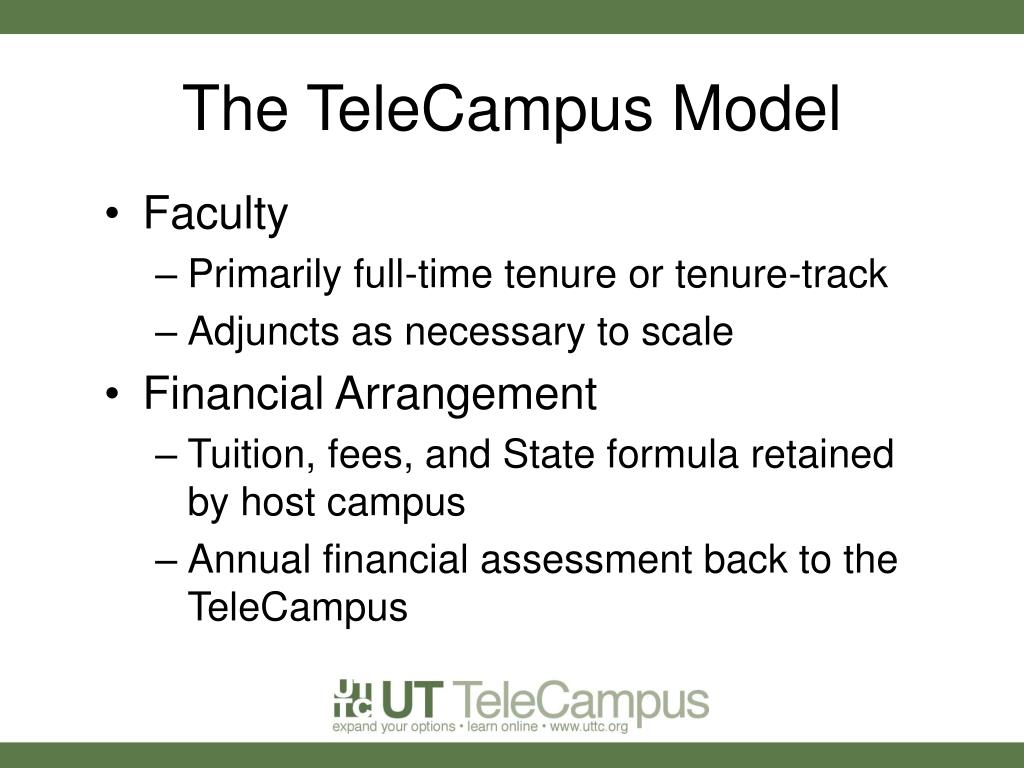 The TeleCampus Model

• Faculty
– Primarily full-time tenure or tenure-track
– Adjuncts as necessary to scale
• Financial Arrangement
– Tuition, fees, and State formula retained by host campus
– Annual financial assessment back to the TeleCampus

UTTC UT TeleCampus
expand your options • learn online • www.uttc.org